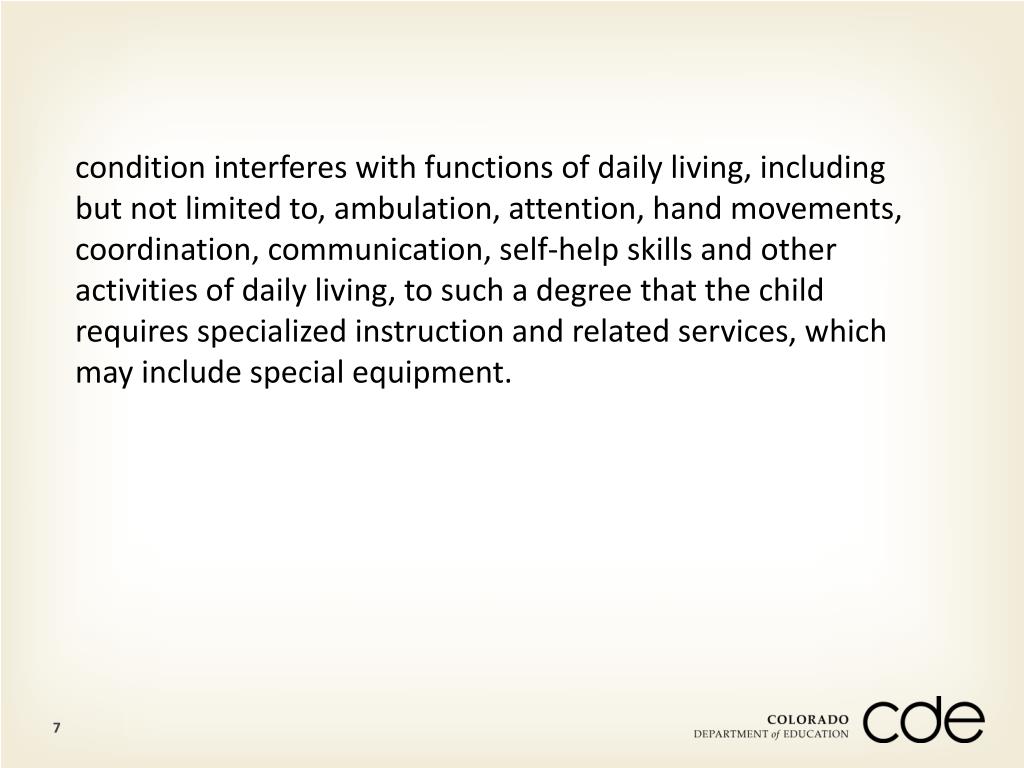 condition interferes with functions of daily living, including but not limited to, ambulation, attention, hand movements, coordination, communication, self-help skills and other activities of daily living, to such a degree that the child requires specialized instruction and related services, which may include special equipment.

7

COLORADO
DEPARTMENT of EDUCATION
cde